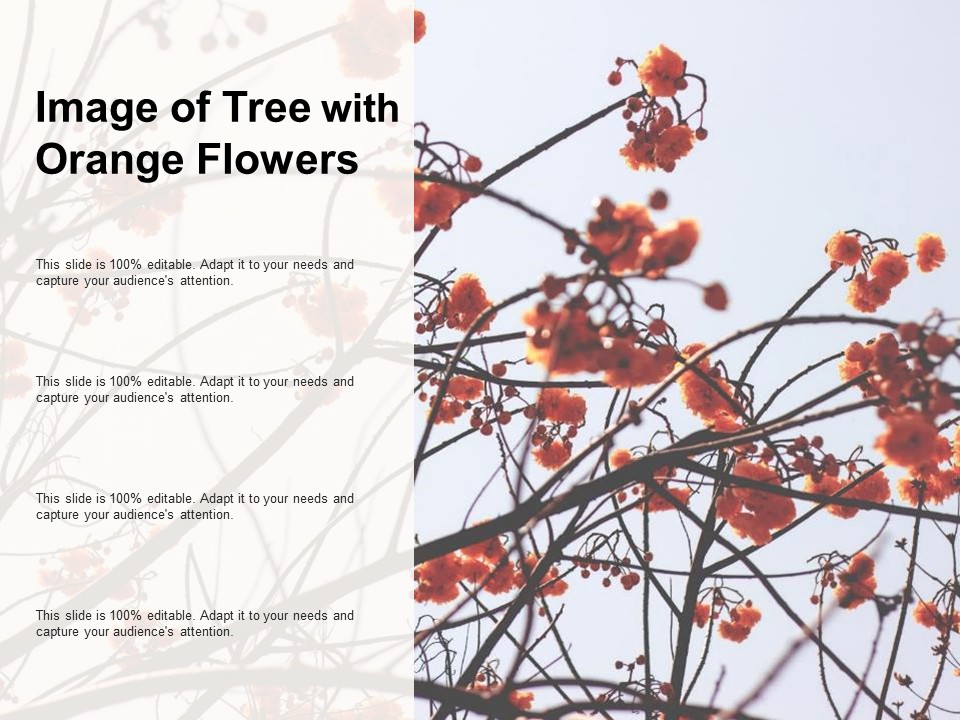 Image of Tree with Orange Flowers

This slide is 100% editable. Adapt it to your needs and capture your audience's attention.

This slide is 100% editable. Adapt it to your needs and capture your audience's attention.

This slide is 100% editable. Adapt it to your needs and capture your audience's attention.

This slide is 100% editable. Adapt it to your needs and capture your audience's attention.